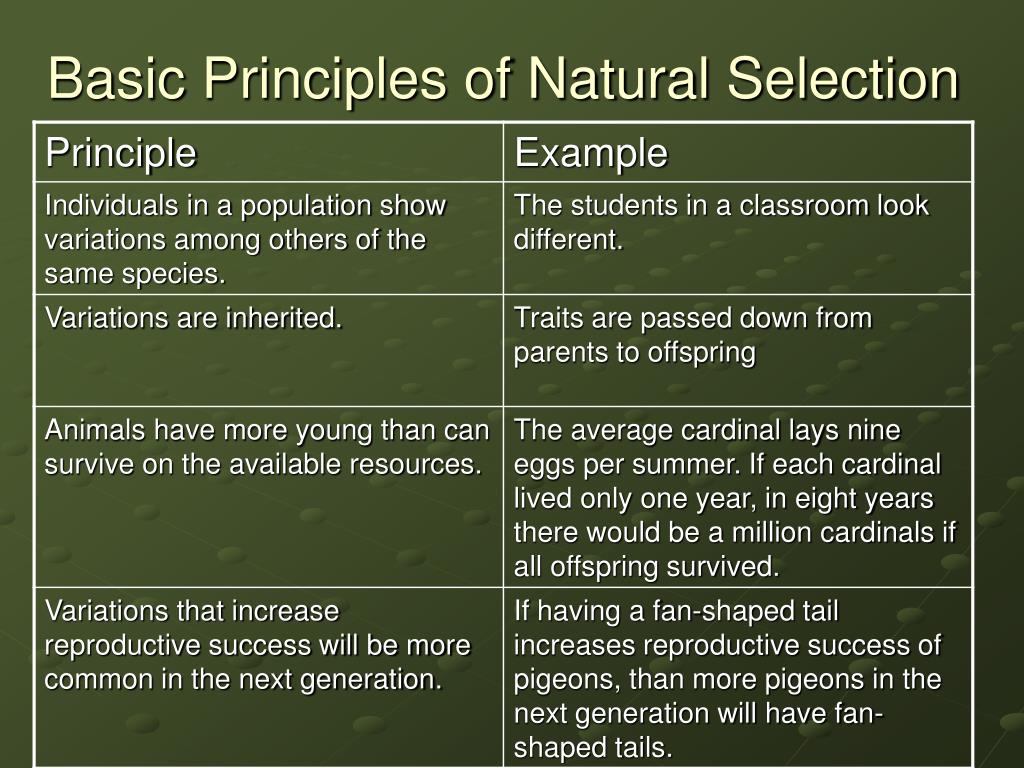 Basic Principles of Natural Selection

| Principle | Example |
|---|---|
| Individuals in a population show variations among others of the same species. | The students in a classroom look different. |
| Variations are inherited. | Traits are passed down from parents to offspring |
| Animals have more young than can survive on the available resources. | The average cardinal lays nine eggs per summer. If each cardinal lived only one year, in eight years there would be a million cardinals if all offspring survived. |
| Variations that increase reproductive success will be more common in the next generation. | If having a fan-shaped tail increases reproductive success of pigeons, than more pigeons in the next generation will have fan-shaped tails. |